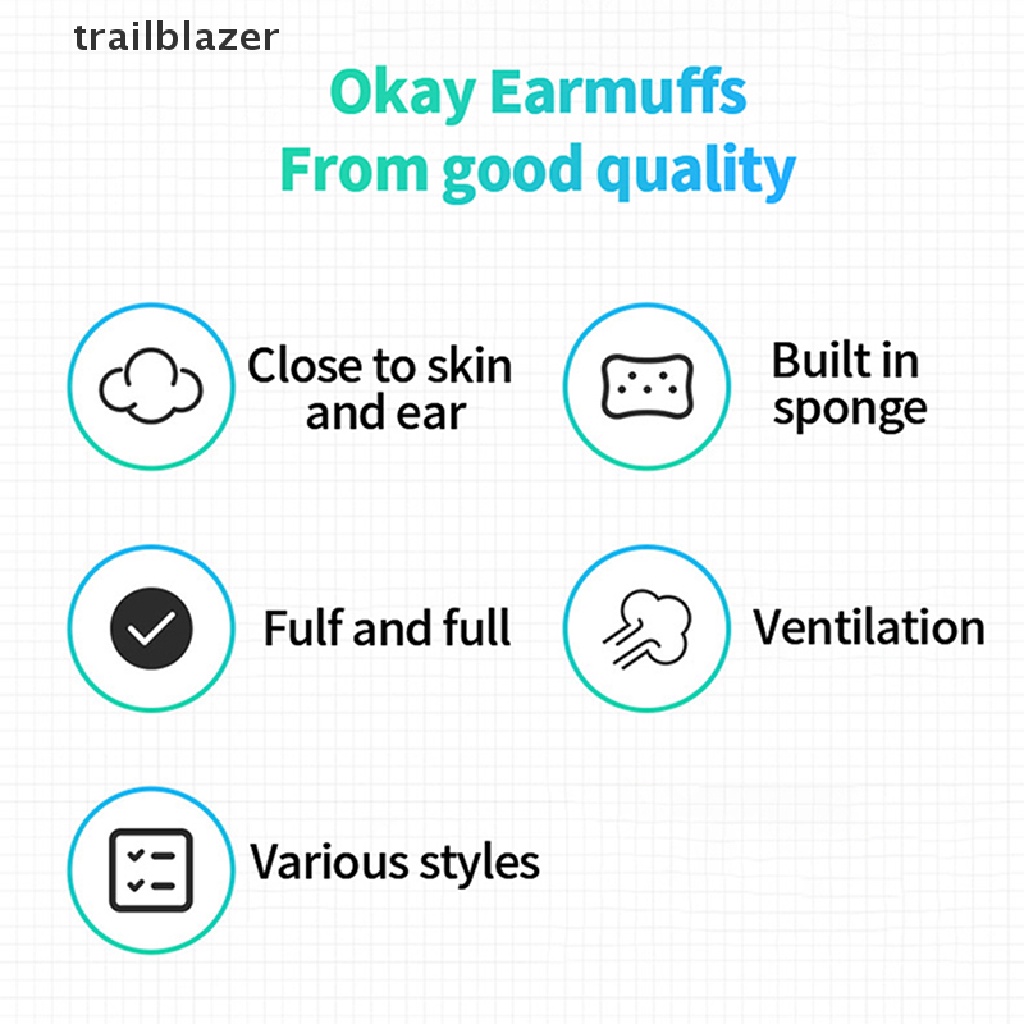 trailblazer

Okay Earmuffs
From good quality

Close to skin and ear

Built in sponge

Fulf and full

Ventilation

Various styles